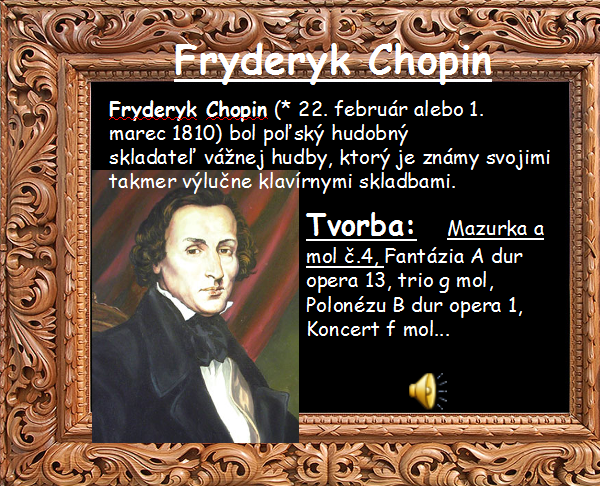 Fryderyk Chopin

Fryderyk Chopin (* 22. február alebo 1. marec 1810) bol poľský hudobný skladateľ vážnej hudby, ktorý je známy svojimi takmer výlučne klavírnymi skladbami.

Tvorba: Mazurka a mol č.4, Fantázia A dur opera 13, trio g mol, Polonézu B dur opera 1, Koncert f mol...